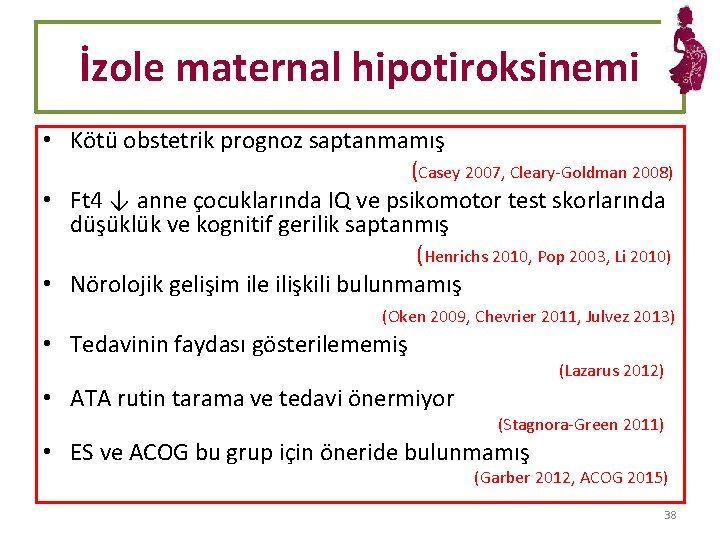 İzole maternal hipotiroksinemi

• Kötü obstetrik prognoz saptanmamış

(Casey 2007, Cleary-Goldman 2008)

• Ft4 ↓ anne çocuklarında IQ ve psikomotor test skorlarında düşüklük ve kognitif gerilik saptanmış

(Henrichs 2010, Pop 2003, Li 2010)

• Nörolojik gelişim ile ilişkili bulunmamış

(Oken 2009, Chevrier 2011, Julvez 2013)

• Tedavinin faydası gösterilememiş

(Lazarus 2012)

• ATA rutin tarama ve tedavi önermiyor

(Stagnora-Green 2011)

• ES ve ACOG bu grup için öneride bulunmamış

(Garber 2012, ACOG 2015)

38